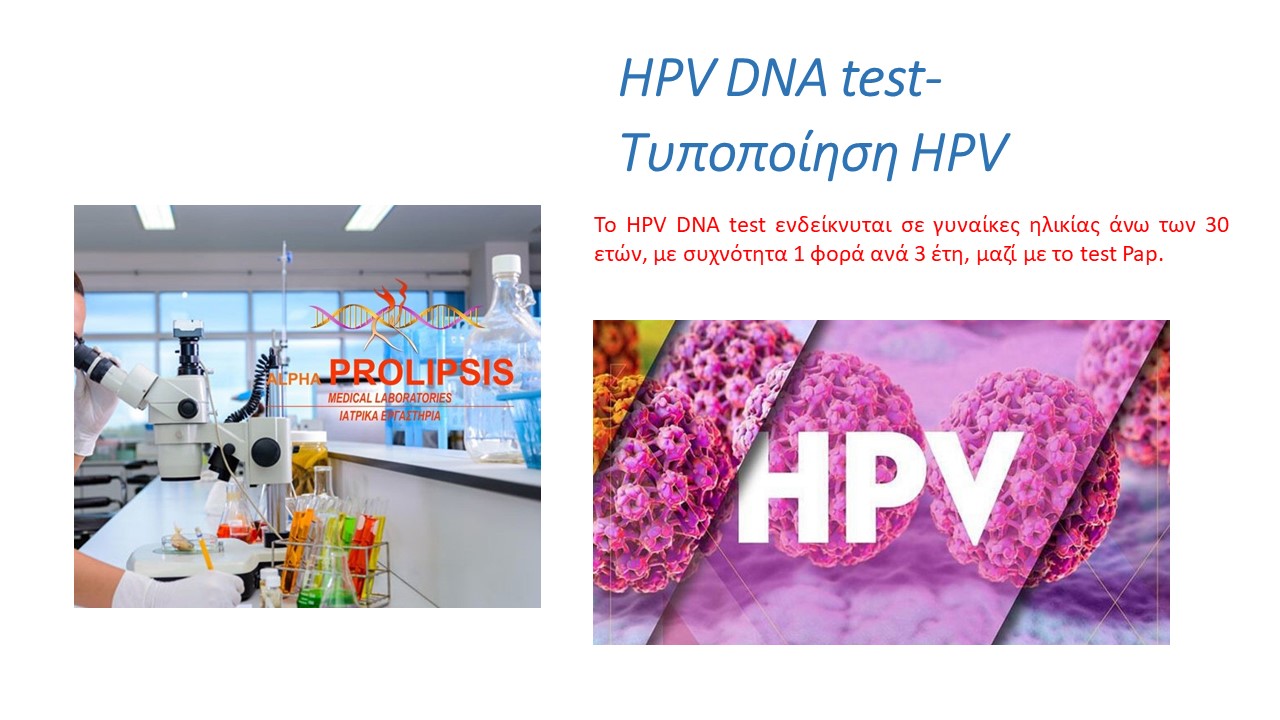 HPV DNA test-
Τυποποίηση HPV

ALPHA PROLIPSIS
MEDICAL LABORATORIES
ΙΑΤΡΙΚΑ ΕΡΓΑΣΤΗΡΙΑ

Το HPV DNA test ενδείκνυται σε γυναίκες ηλικίας άνω των 30 ετών, με συχνότητα 1 φορά ανά 3 έτη, μαζί με το test Pap.

HPV